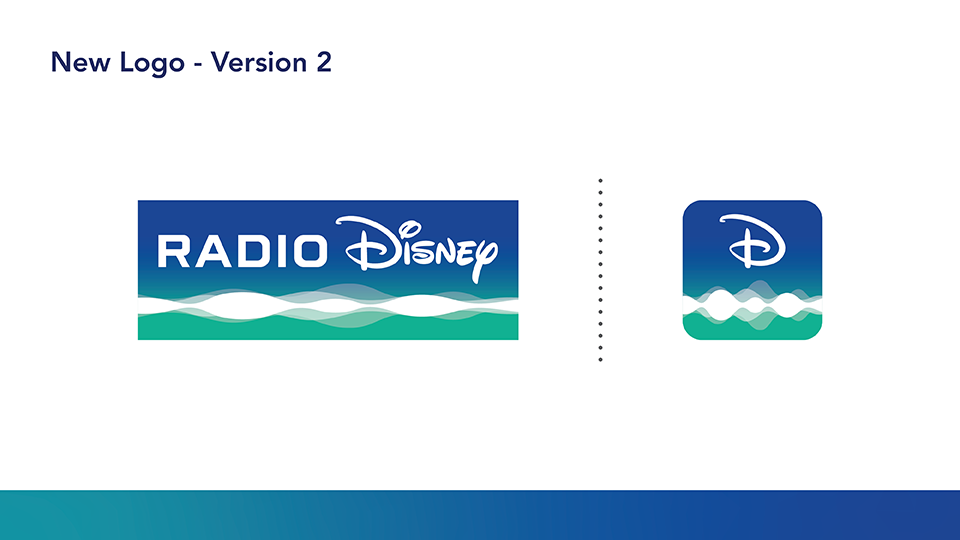 New Logo - Version 2

RADIO Disney

D